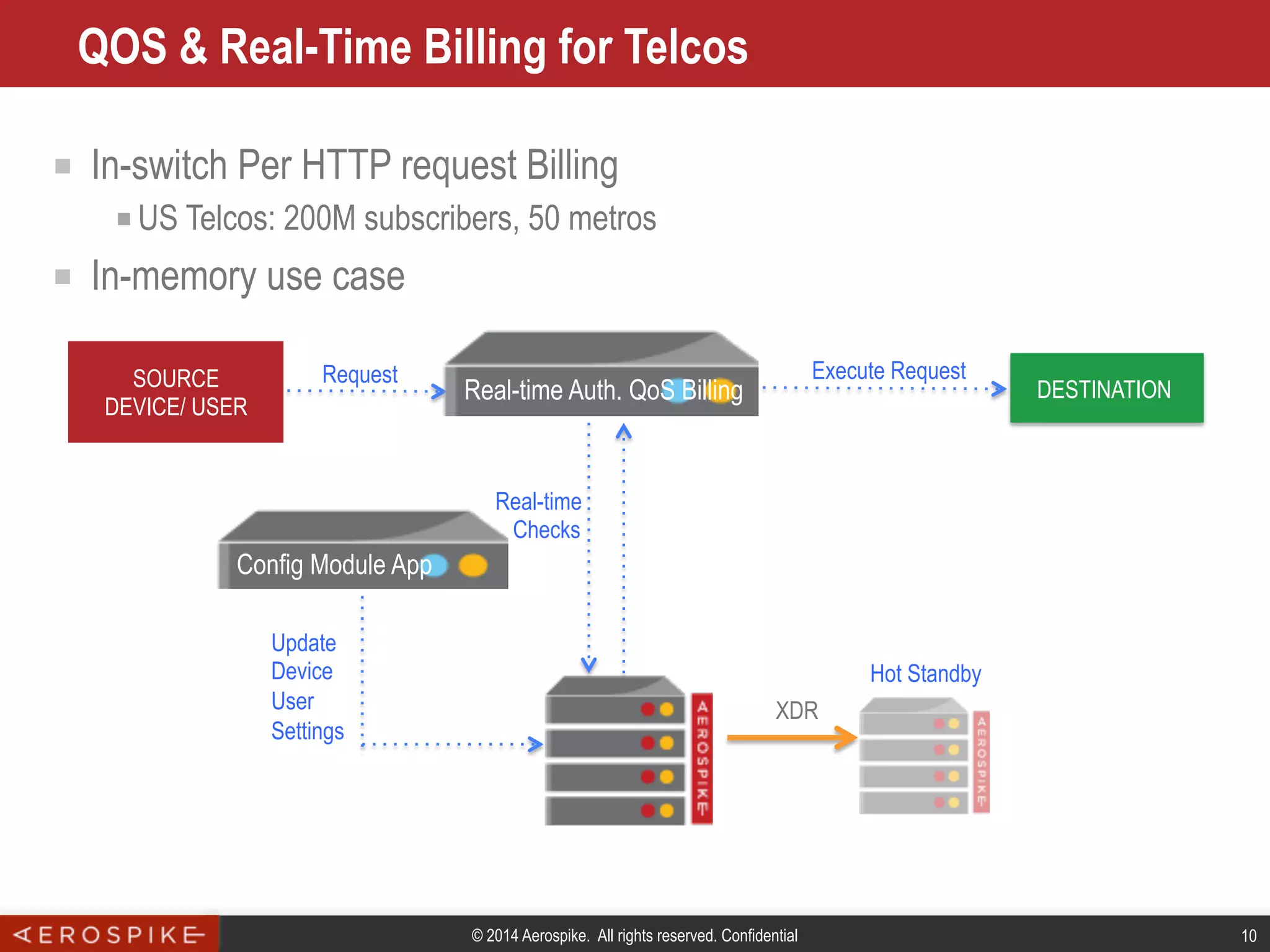 QOS & Real-Time Billing for Telcos

In-switch Per HTTP request Billing

US Telcos: 200M subscribers, 50 metros

In-memory use case

SOURCE DEVICE/ USER

Request

Real-time Auth. QoS Billing

Execute Request

DESTINATION

Real-time Checks

Config Module App

Update Device User Settings

AEROSPIKE

XDR

Hot Standby

AEROSPIKE

AEROSPIKE

© 2014 Aerospike. All rights reserved. Confidential

10